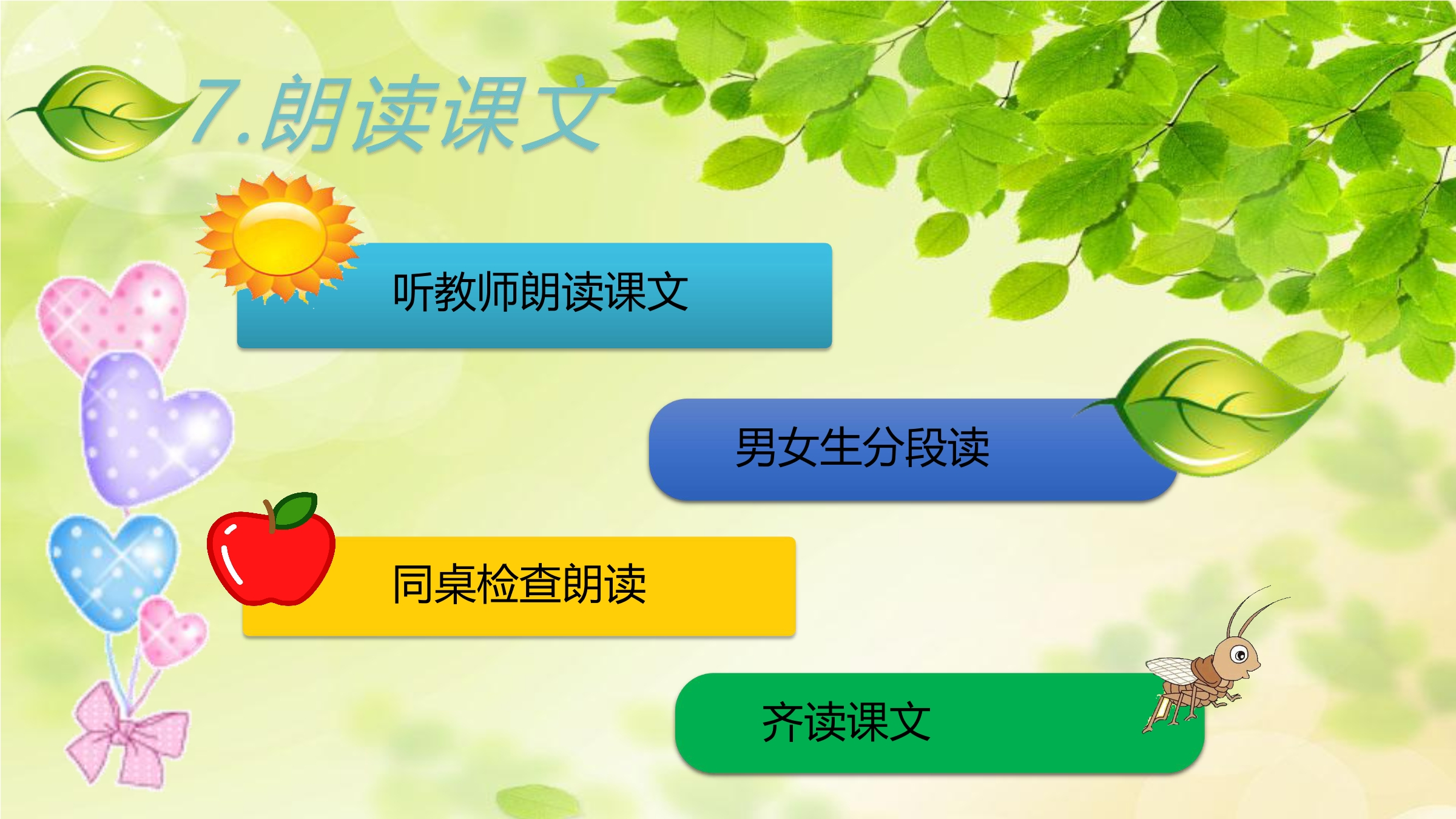 7.朗读课文

听教师朗读课文

男女生分段读

同桌检查朗读

齐读课文